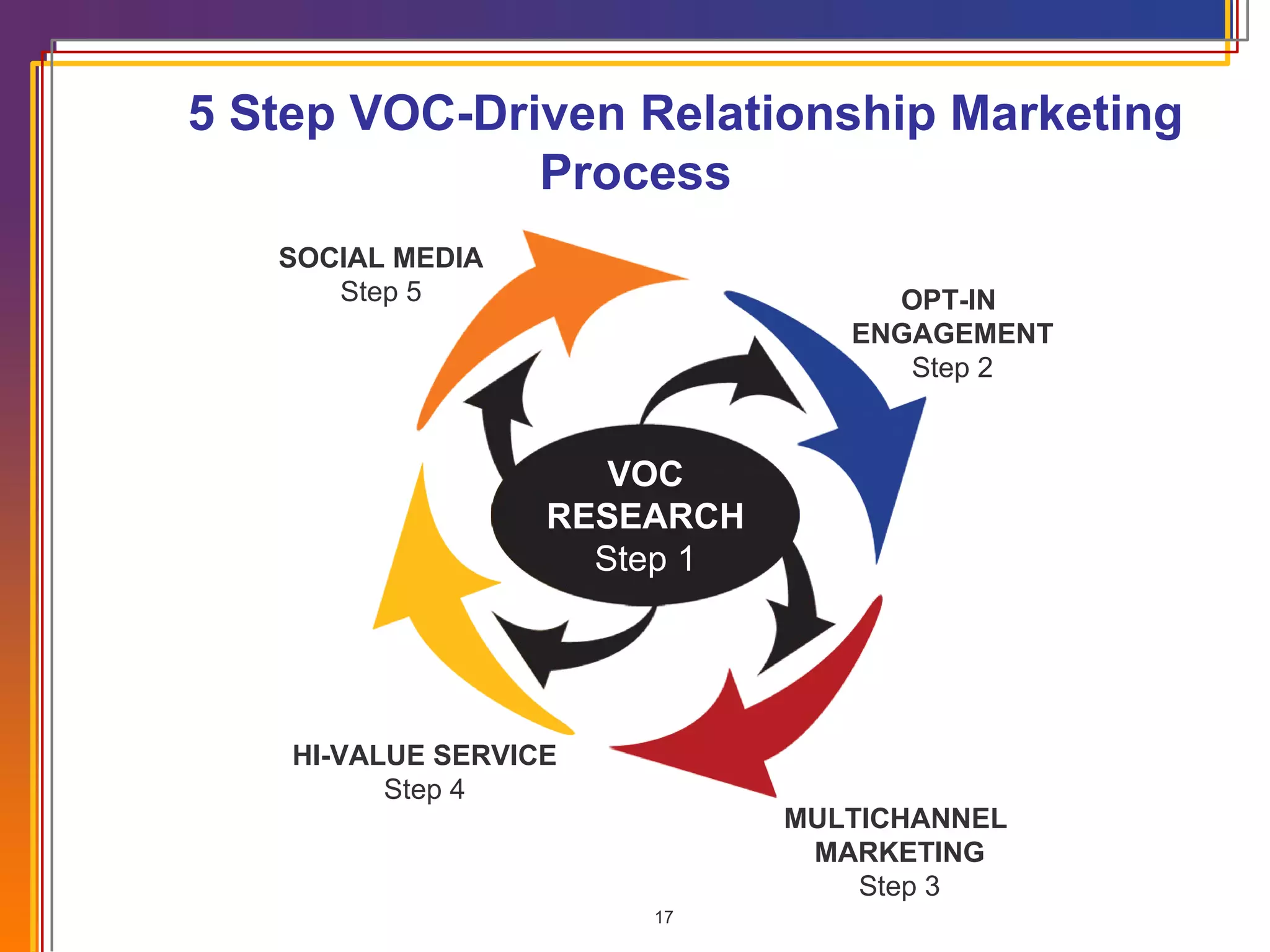 5 Step VOC-Driven Relationship Marketing Process

SOCIAL MEDIA
Step 5

OPT-IN ENGAGEMENT
Step 2

VOC RESEARCH
Step 1

HI-VALUE SERVICE
Step 4

MULTICHANNEL MARKETING
Step 3

17